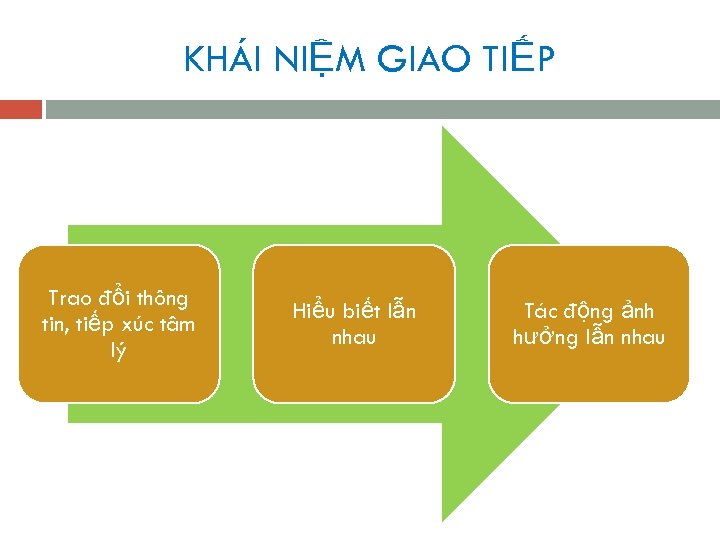 KHÁI NIỆM GIAO TIẾP

Trao đổi thông tin, tiếp xúc tâm lý

Hiểu biết lẫn nhau

Tác động ảnh hưởng lẫn nhau